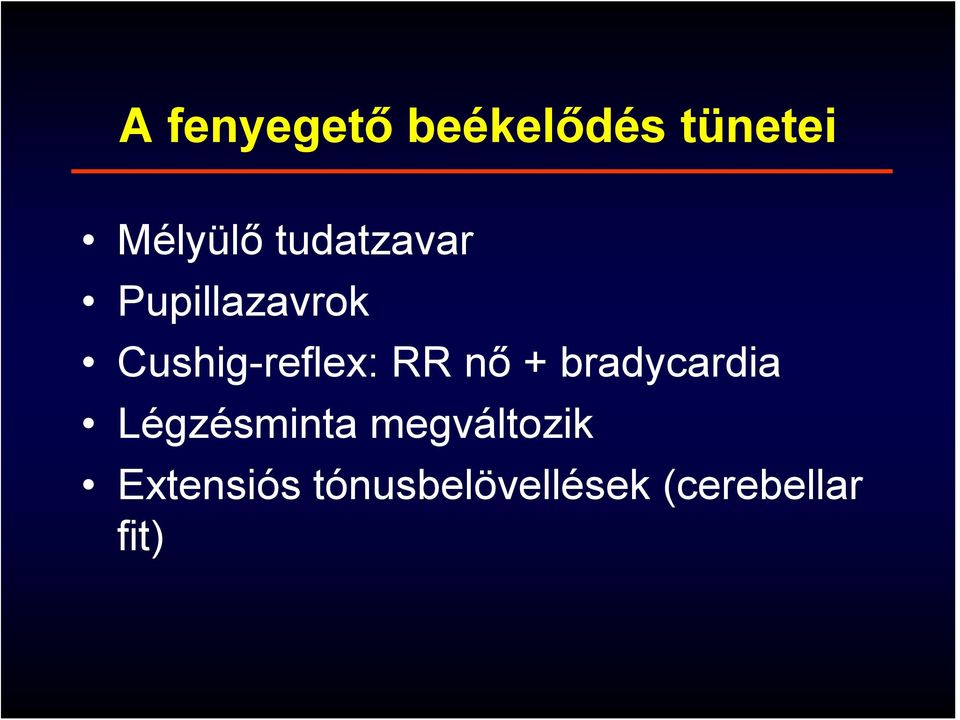 A fenyegető beékelődés tünetei

• Mélyülő tudatzavar
• Pupillazavrok
• Cushig-reflex: RR nő + bradycardia
• Légzésminta megváltozik
• Extensiós tónusbelövellések (cerebellar fit)